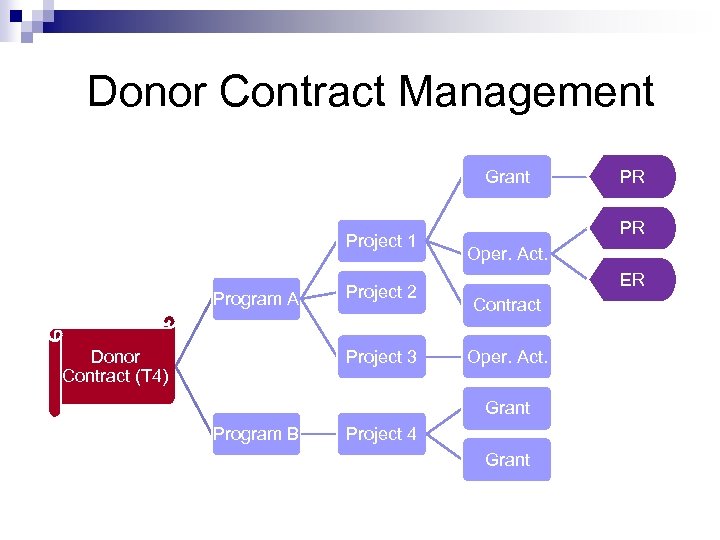 Donor Contract Management

Donor Contract (T4)

Program A

Program B

Project 1

Project 2

Project 3

Project 4

Grant

Oper. Act.

Contract

Oper. Act.

Grant

Grant

PR

PR

ER